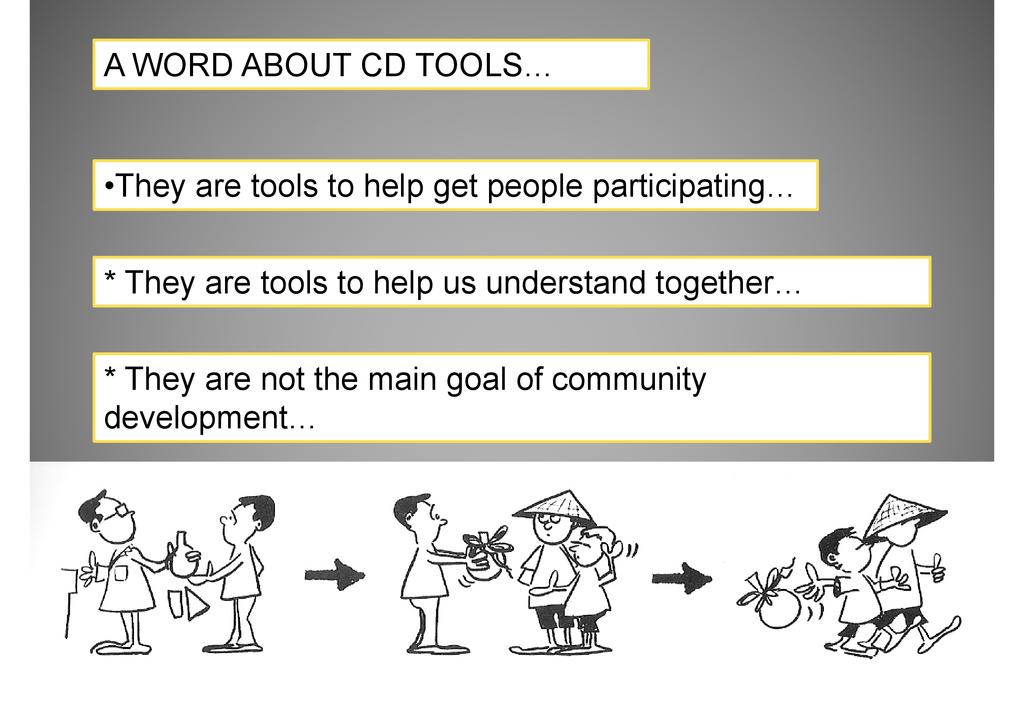 A WORD ABOUT CD TOOLS…

•They are tools to help get people participating…

* They are tools to help us understand together…

* They are not the main goal of community development…